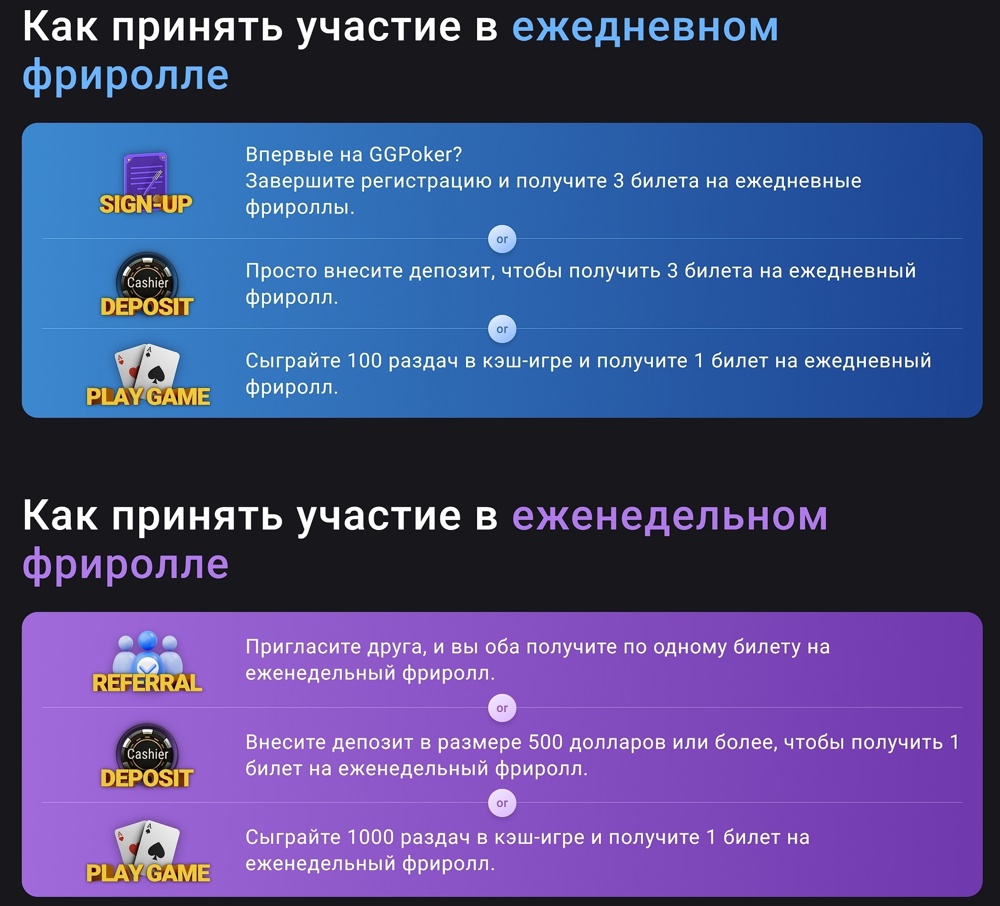 Как принять участие в ежедневном фриролле

SIGN-UP

Впервые на GGPoker?
Завершите регистрацию и получите 3 билета на ежедневные фрироллы.

or

Cashier
DEPOSIT

Просто внесите депозит, чтобы получить 3 билета на ежедневный фриролл.

or

PLAY GAME

Сыграйте 100 раздач в кэш-игре и получите 1 билет на ежедневный фриролл.

Как принять участие в еженедельном фриролле

REFERRAL

Пригласите друга, и вы оба получите по одному билету на еженедельный фриролл.

or

Cashier
DEPOSIT

Внесите депозит в размере 500 долларов или более, чтобы получить 1 билет на еженедельный фриролл.

or

PLAY GAME

Сыграйте 1000 раздач в кэш-игре и получите 1 билет на еженедельный фриролл.